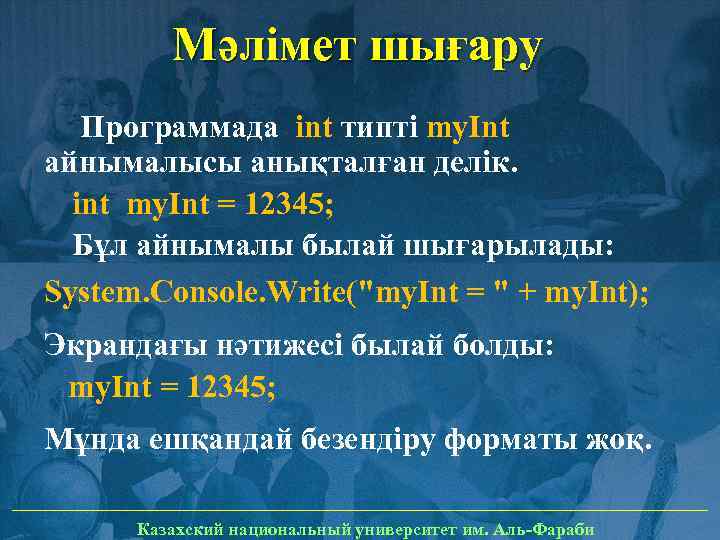 Мәлімет шығару

Программада int типті myInt айнымалысы анықталған делік.

int myInt = 12345;

Бұл айнымалы былай шығарылады:

System.Console.Write("myInt = " + myInt);

Экрандағы нәтижесі былай болды:

myInt = 12345;

Мұнда ешқандай безендіру форматы жоқ.

Казахский национальный университет им. Аль-Фараби